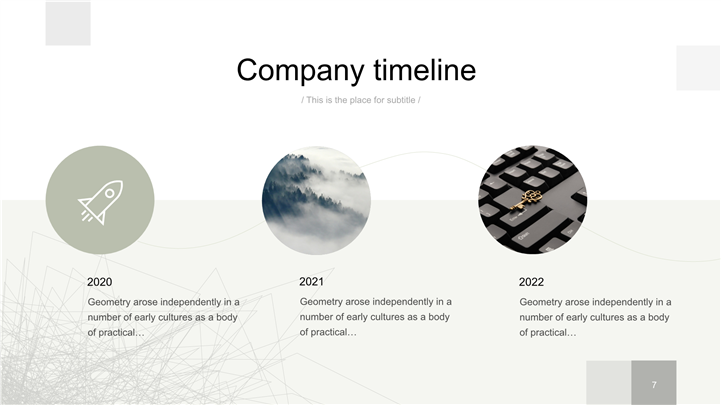 Company timeline

/ This is the place for subtitle /

2020

Geometry arose independently in a number of early cultures as a body of practical…

2021

Geometry arose independently in a number of early cultures as a body of practical…

2022

Geometry arose independently in a number of early cultures as a body of practical…

7